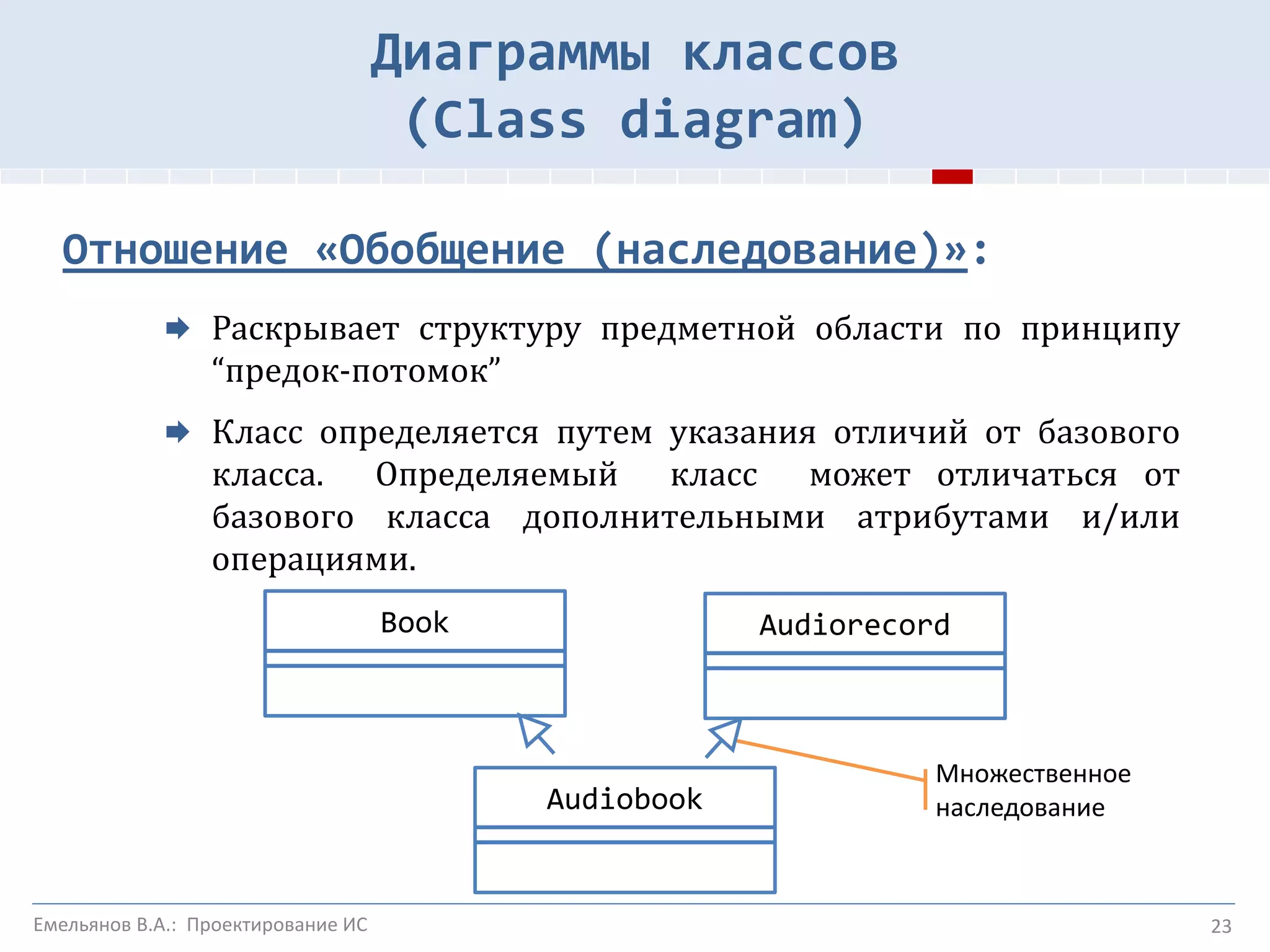 Диаграммы классов
(Class diagram)

Отношение «Обобщение (наследование)»:

Раскрывает структуру предметной области по принципу “предок-потомок”

Класс определяется путем указания отличий от базового класса. Определяемый класс может отличаться от базового класса дополнительными атрибутами и/или операциями.

Book

Audiorecord

Audiobook

Множественное наследование

Емельянов В.А.: Проектирование ИС

23